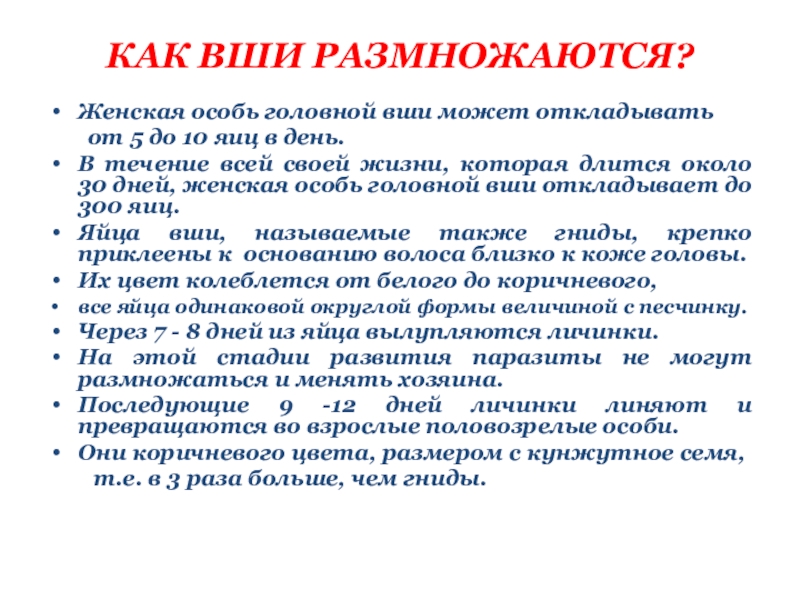 КАК ВШИ РАЗМНОЖАЮТСЯ?

• Женская особь головной вши может откладывать от 5 до 10 яиц в день.
• В течение всей своей жизни, которая длится около 30 дней, женская особь головной вши откладывает до 300 яиц.
• Яйца вши, называемые также гниды, крепко приклеены к основанию волоса близко к коже головы.
• Их цвет колеблется от белого до коричневого,
• все яйца одинаковой округлой формы величиной с песчинку.
• Через 7 - 8 дней из яйца вылупляются личинки.
• На этой стадии развития паразиты не могут размножаться и менять хозяина.
• Последующие 9 -12 дней личинки линяют и превращаются во взрослые половозрелые особи.
• Они коричневого цвета, размером с кунжутное семя, т.е. в 3 раза больше, чем гниды.